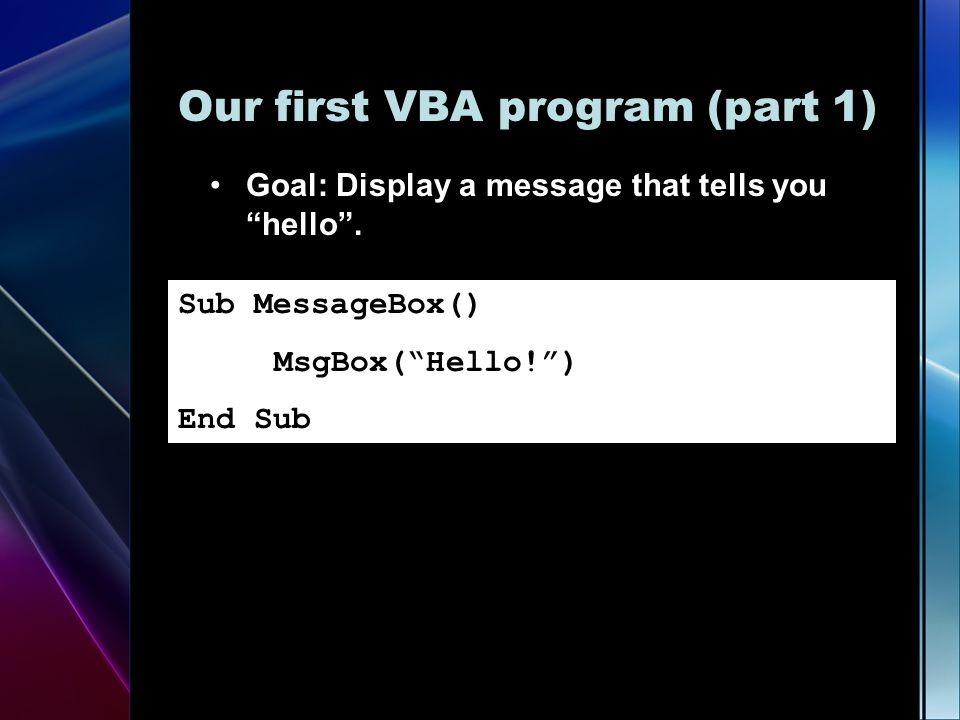 Our first VBA program (part 1)

• Goal: Display a message that tells you “hello”.

Sub MessageBox()

MsgBox(“Hello!”)

End Sub